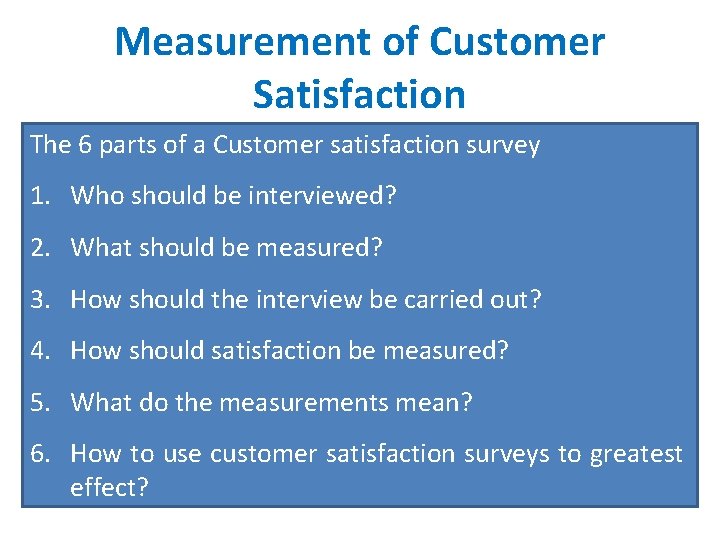 Measurement of Customer Satisfaction

The 6 parts of a Customer satisfaction survey

1. Who should be interviewed?

2. What should be measured?

3. How should the interview be carried out?

4. How should satisfaction be measured?

5. What do the measurements mean?

6. How to use customer satisfaction surveys to greatest effect?